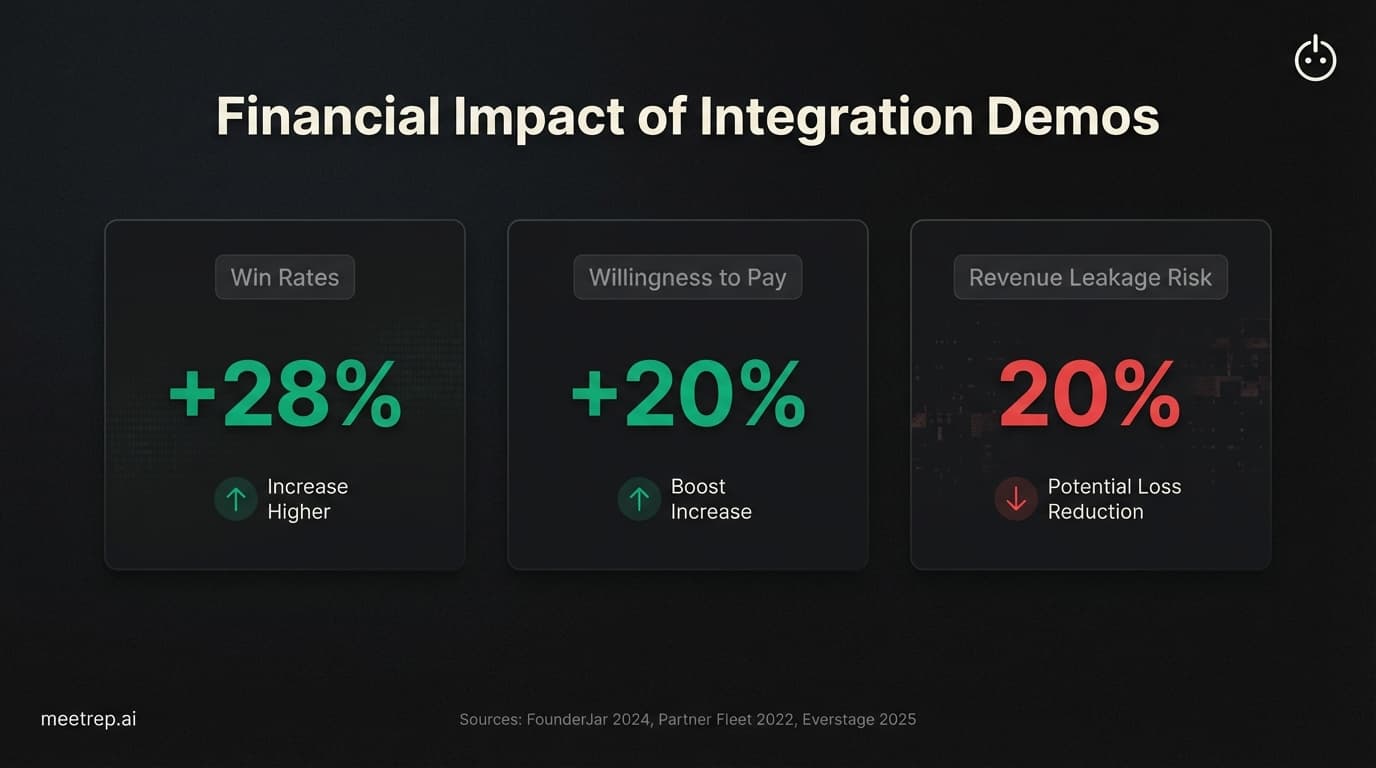 Financial Impact of Integration Demos

Win Rates

+28%

Increase Higher

Willingness to Pay

+20%

Boost Increase

Revenue Leakage Risk

20%

Potential Loss Reduction

meetrep.ai

Sources: FounderJar 2024, Partner Fleet 2022, Everstage 2025